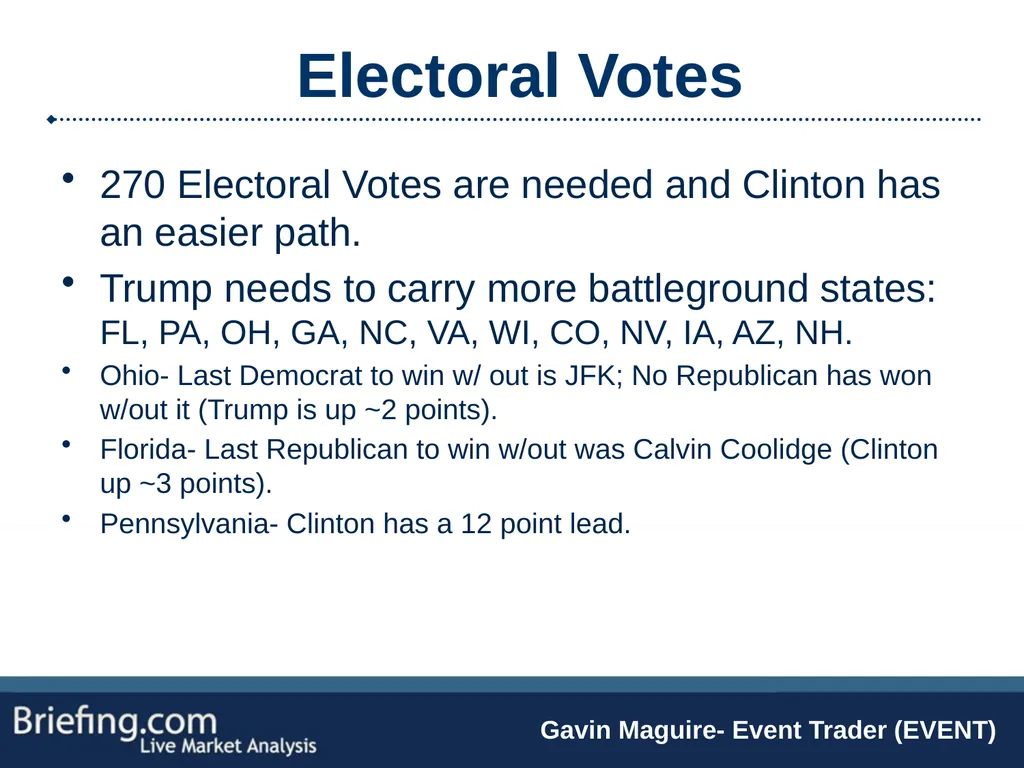 Electoral Votes

• 270 Electoral Votes are needed and Clinton has an easier path.

• Trump needs to carry more battleground states: FL, PA, OH, GA, NC, VA, WI, CO, NV, IA, AZ, NH.

• Ohio- Last Democrat to win w/ out is JFK; No Republican has won w/out it (Trump is up ~2 points).

• Florida- Last Republican to win w/out was Calvin Coolidge (Clinton up ~3 points).

• Pennsylvania- Clinton has a 12 point lead.

Briefing.com
Live Market Analysis

Gavin Maguire- Event Trader (EVENT)